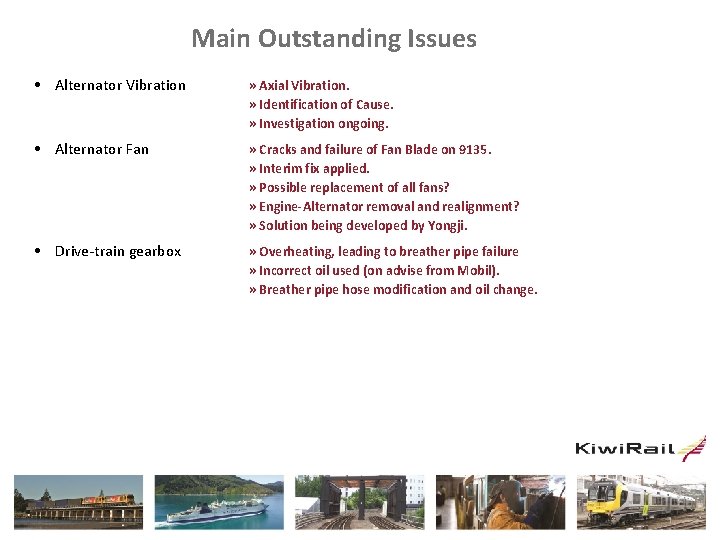 Main Outstanding Issues

• Alternator Vibration

» Axial Vibration.
» Identification of Cause.
» Investigation ongoing.

• Alternator Fan

» Cracks and failure of Fan Blade on 9135.
» Interim fix applied.
» Possible replacement of all fans?
» Engine-Alternator removal and realignment?
» Solution being developed by Yongji.

• Drive-train gearbox

» Overheating, leading to breather pipe failure
» Incorrect oil used (on advise from Mobil).
» Breather pipe hose modification and oil change.

KiwiRail